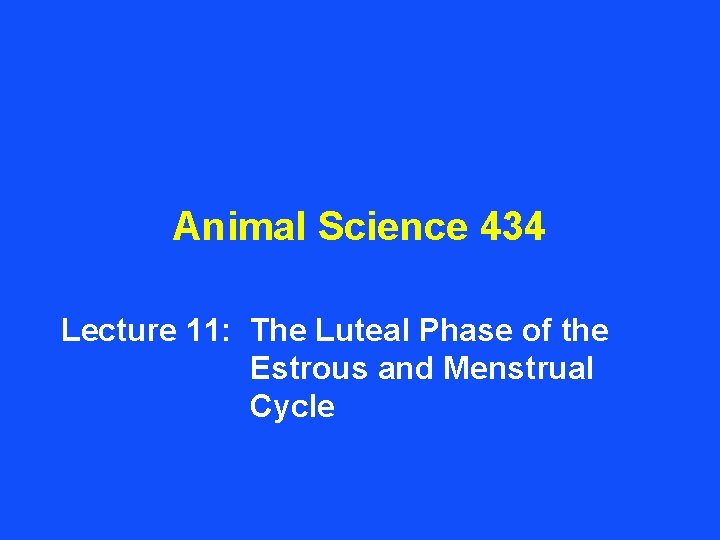 Animal Science 434

Lecture 11: The Luteal Phase of the Estrous and Menstrual Cycle